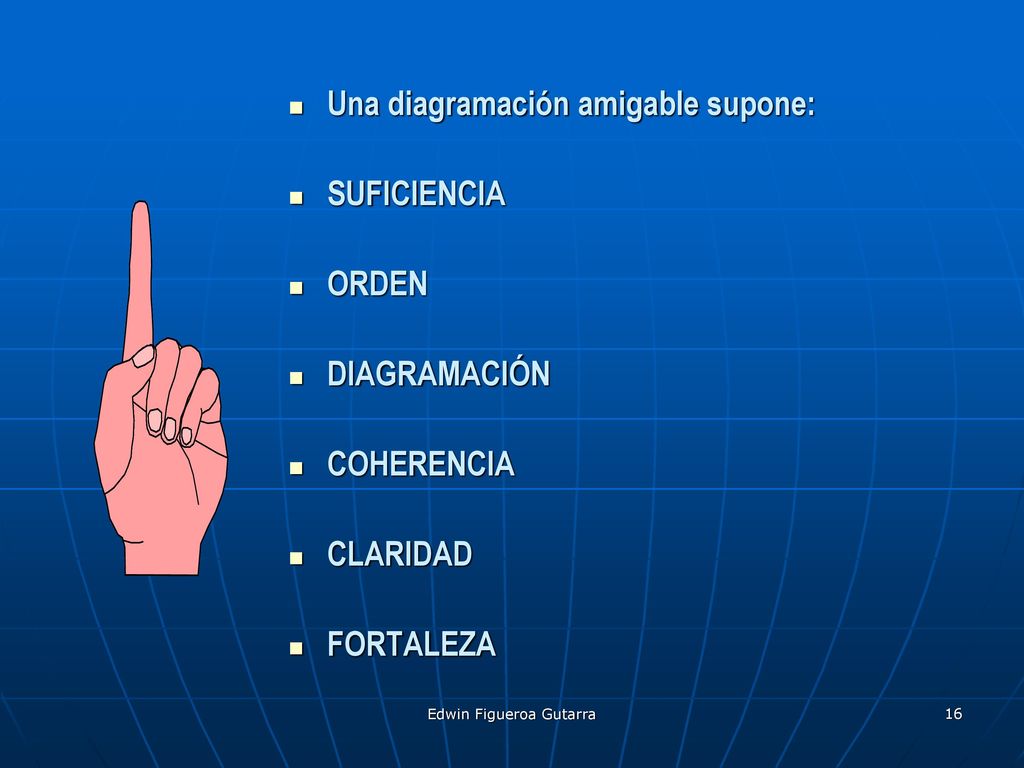 - Una diagramación amigable supone:
- SUFICIENCIA
- ORDEN
- DIAGRAMACIÓN
- COHERENCIA
- CLARIDAD
- FORTALEZA

Edwin Figueroa Gutarra

16